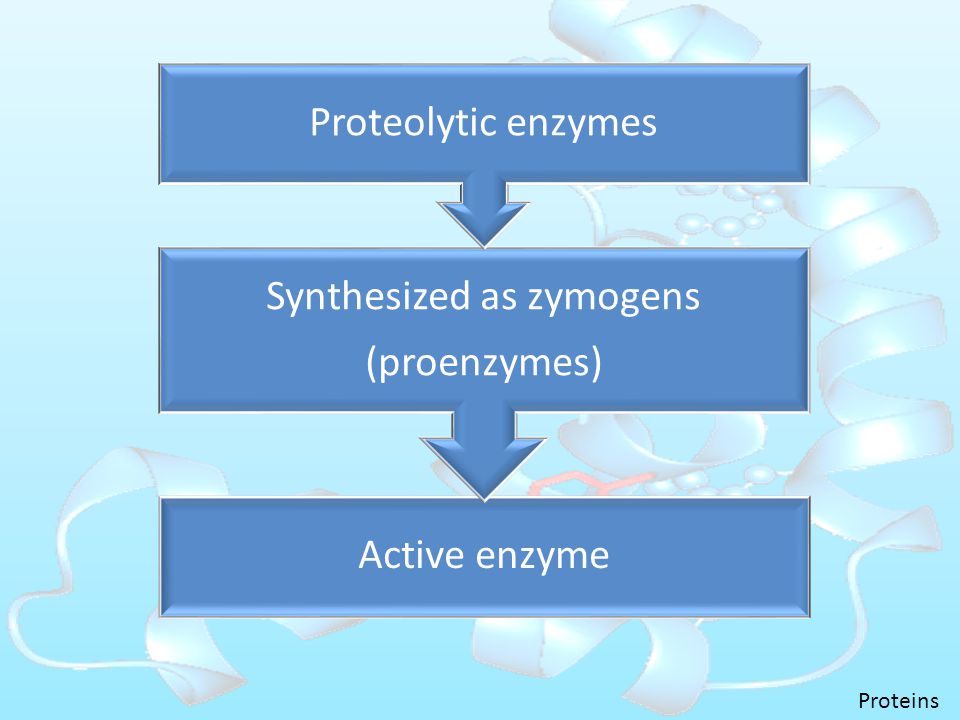 Proteolytic enzymes

Synthesized as zymogens (proenzymes)

Active enzyme

Proteins